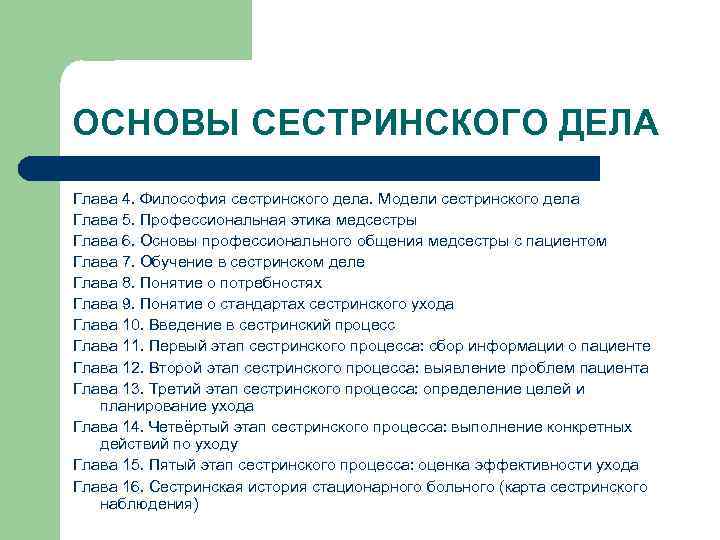 ОСНОВЫ СЕСТРИНСКОГО ДЕЛА

Глава 4. Философия сестринского дела. Модели сестринского дела
Глава 5. Профессиональная этика медсестры
Глава 6. Основы профессионального общения медсестры с пациентом
Глава 7. Обучение в сестринском деле
Глава 8. Понятие о потребностях
Глава 9. Понятие о стандартах сестринского ухода
Глава 10. Введение в сестринский процесс
Глава 11. Первый этап сестринского процесса: сбор информации о пациенте
Глава 12. Второй этап сестринского процесса: выявление проблем пациента
Глава 13. Третий этап сестринского процесса: определение целей и планирование ухода
Глава 14. Четвёртый этап сестринского процесса: выполнение конкретных действий по уходу
Глава 15. Пятый этап сестринского процесса: оценка эффективности ухода
Глава 16. Сестринская история стационарного больного (карта сестринского наблюдения)